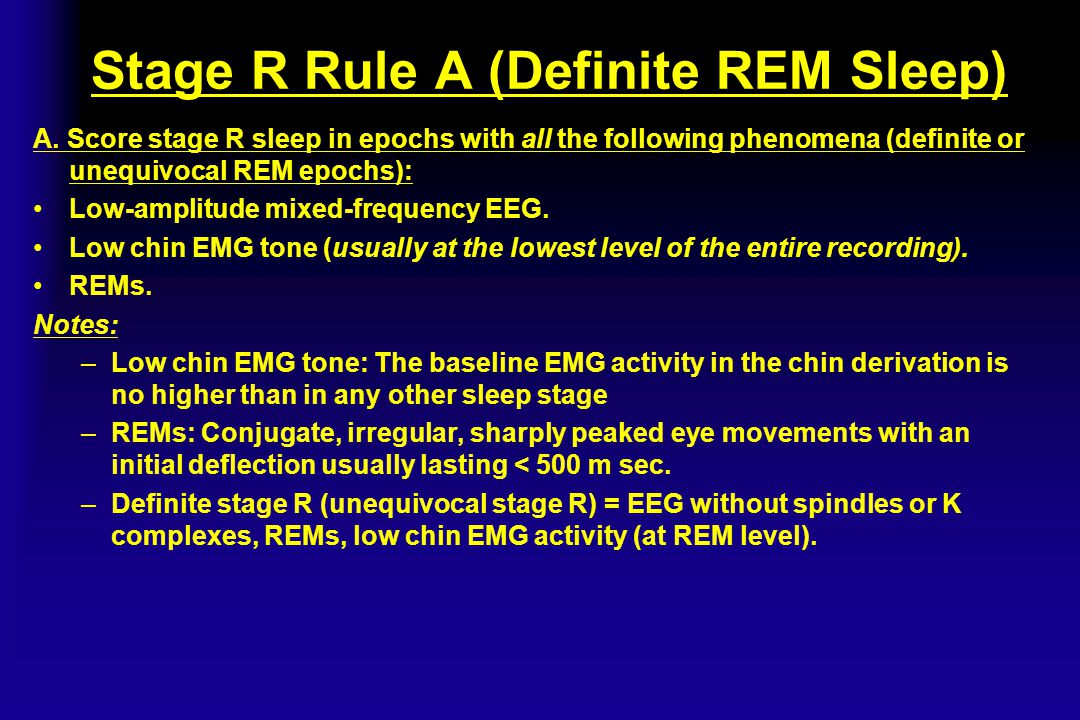 Stage R Rule A (Definite REM Sleep)

A. Score stage R sleep in epochs with all the following phenomena (definite or unequivocal REM epochs):

• Low-amplitude mixed-frequency EEG.

• Low chin EMG tone (usually at the lowest level of the entire recording).

• REMs.

Notes:

– Low chin EMG tone: The baseline EMG activity in the chin derivation is no higher than in any other sleep stage

– REMs: Conjugate, irregular, sharply peaked eye movements with an initial deflection usually lasting < 500 m sec.

– Definite stage R (unequivocal stage R) = EEG without spindles or K complexes, REMs, low chin EMG activity (at REM level).